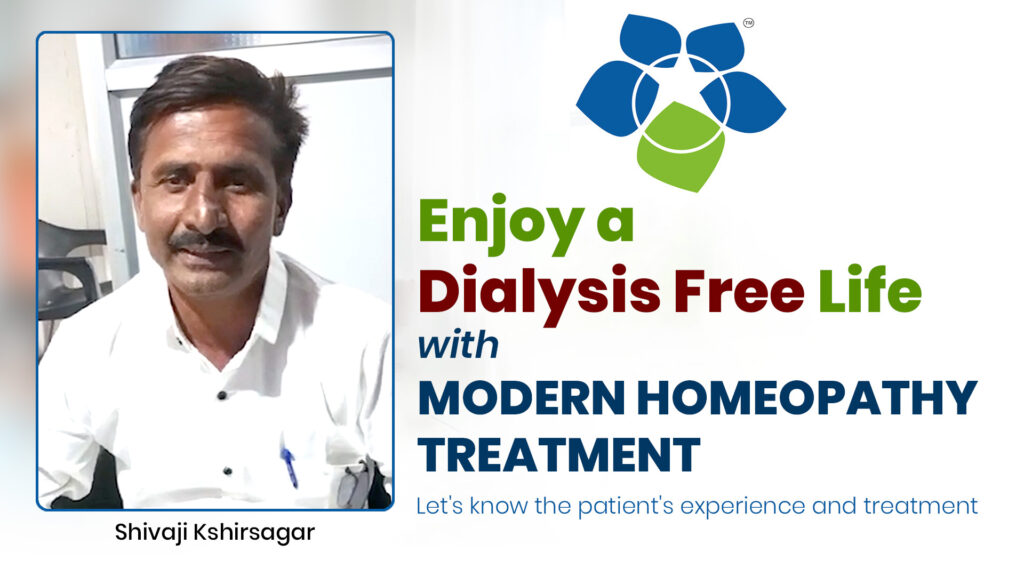 TM

Enjoy a Dialysis Free Life with MODERN HOMEOPATHY TREATMENT

Let's know the patient's experience and treatment

Shivaji Kshirsagar